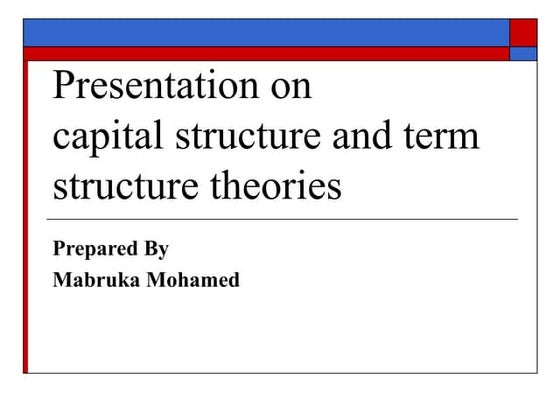 Presentation on
capital structure and term structure theories

Prepared By
Mabruka Mohamed